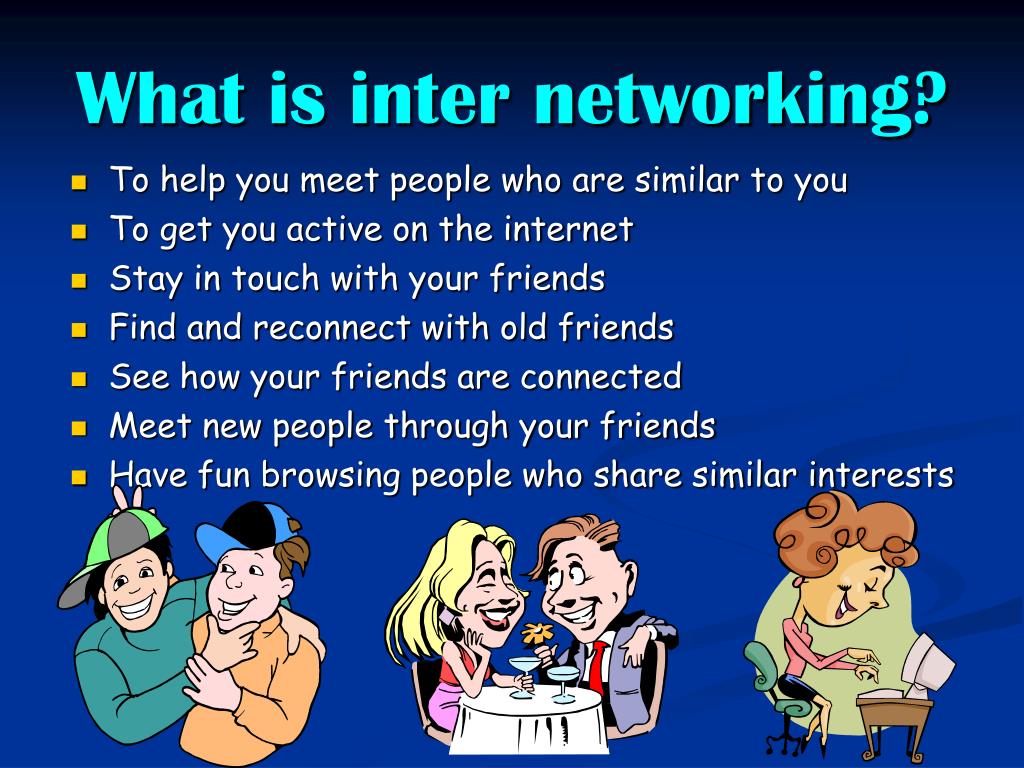 What is inter networking?

- To help you meet people who are similar to you
- To get you active on the internet
- Stay in touch with your friends
- Find and reconnect with old friends
- See how your friends are connected
- Meet new people through your friends
- Have fun browsing people who share similar interests